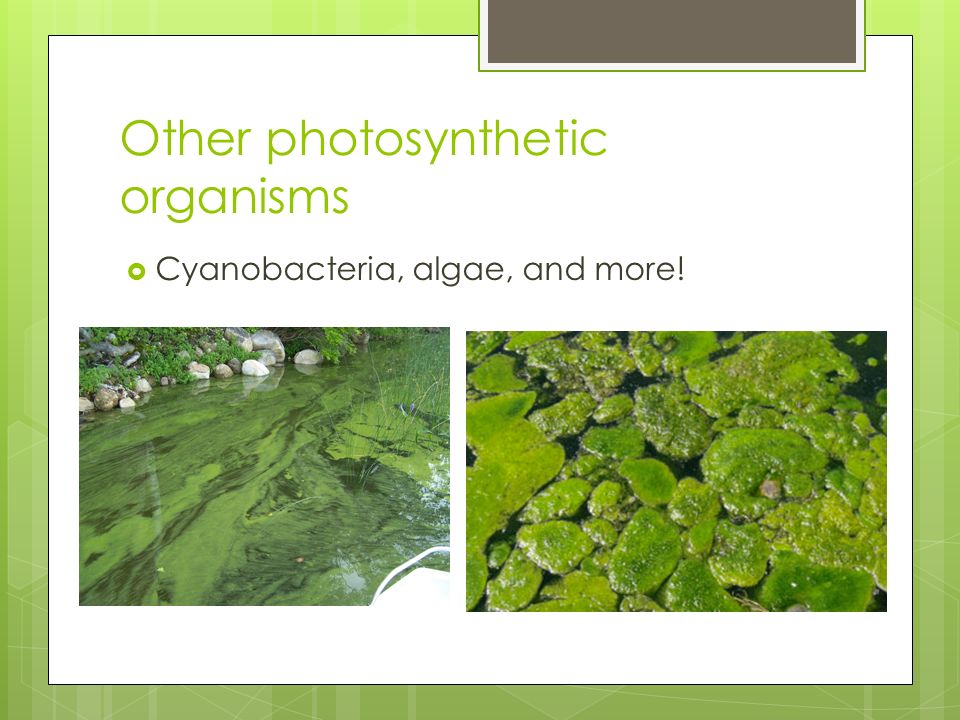 Other photosynthetic organisms

Cyanobacteria, algae, and more!